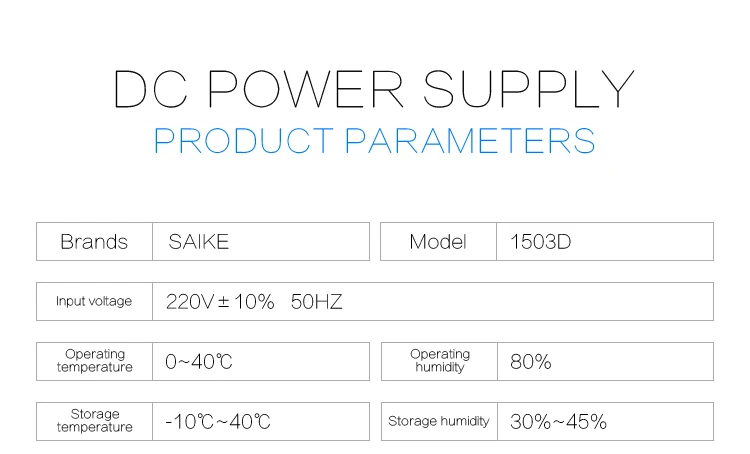 DC POWER SUPPLY
PRODUCT PARAMETERS

Brands SAIKE

Model 1503D

Input voltage 220V±10% 50HZ

Operating temperature 0~40℃

Operating humidity 80%

Storage temperature -10℃~40℃

Storage humidity 30%~45%